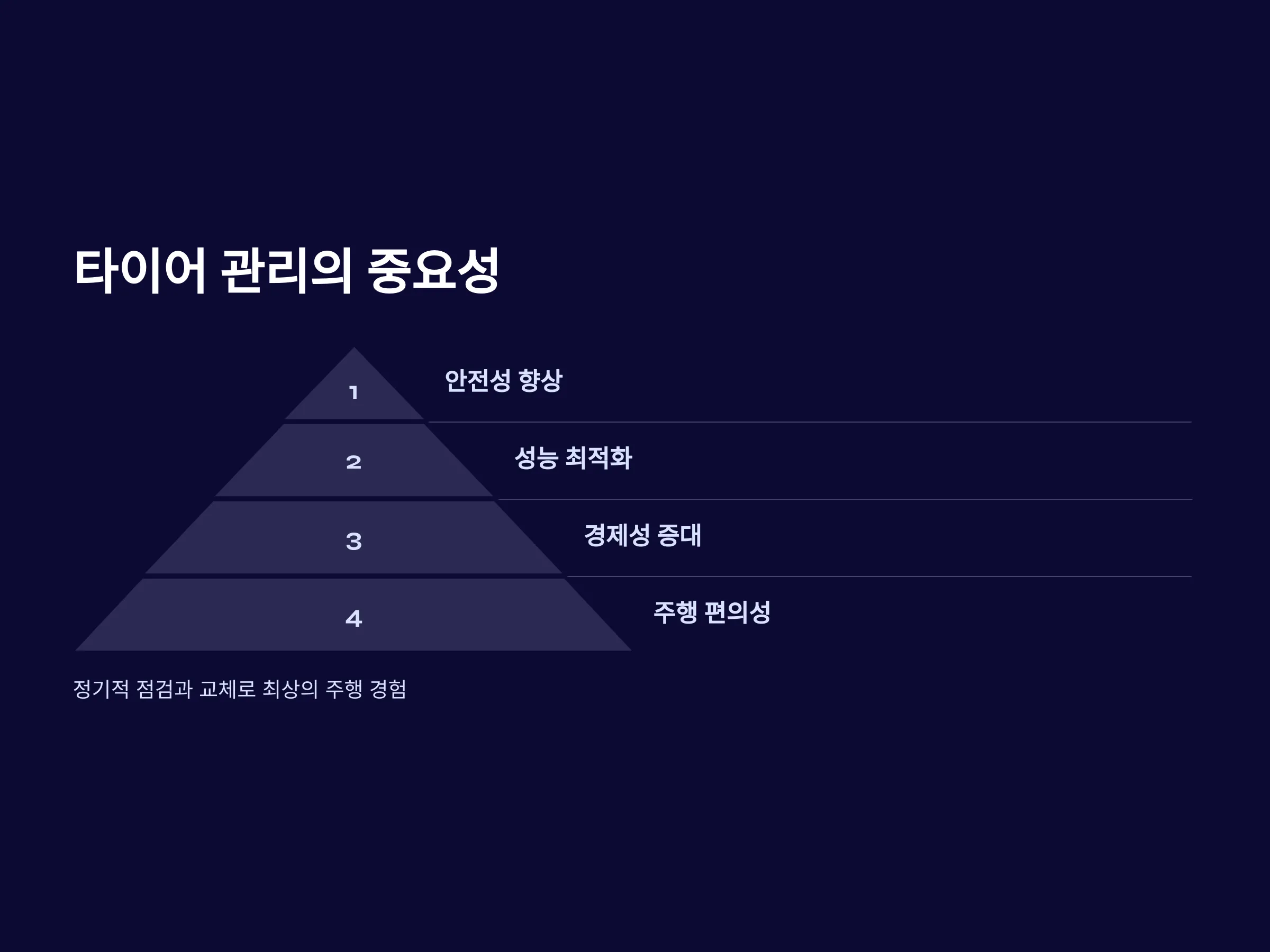 타이어 관리의 중요성

1

안전성 향상

2

성능 최적화

3

경제성 증대

4

주행 편의성

정기적 점검과 교체로 최상의 주행 경험